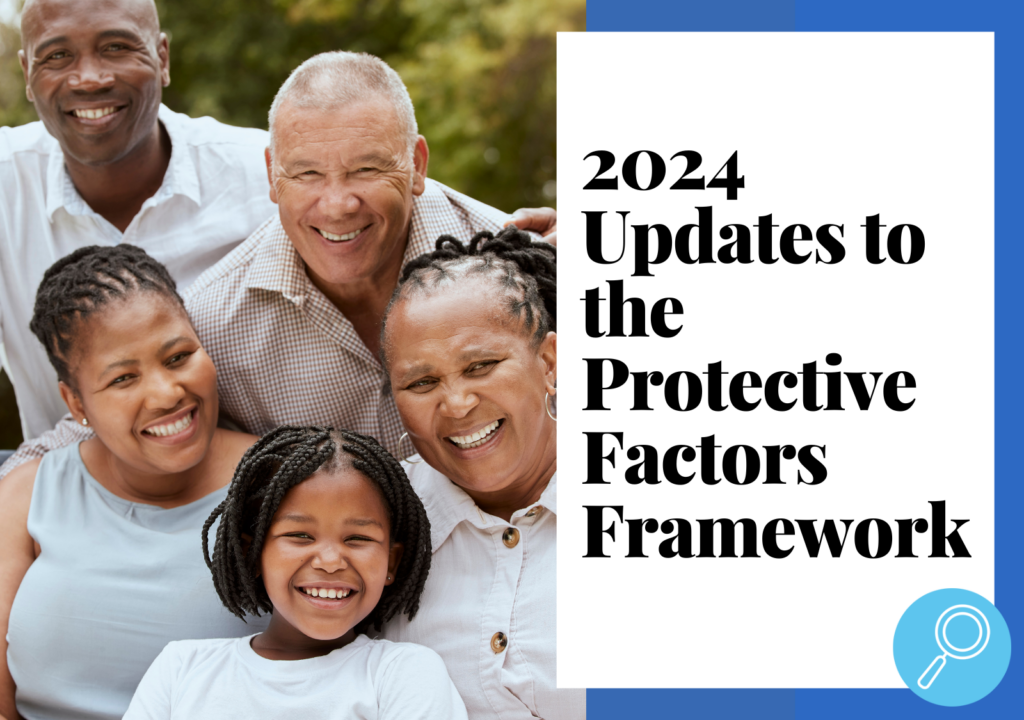 2024 Updates to the Protective Factors Framework